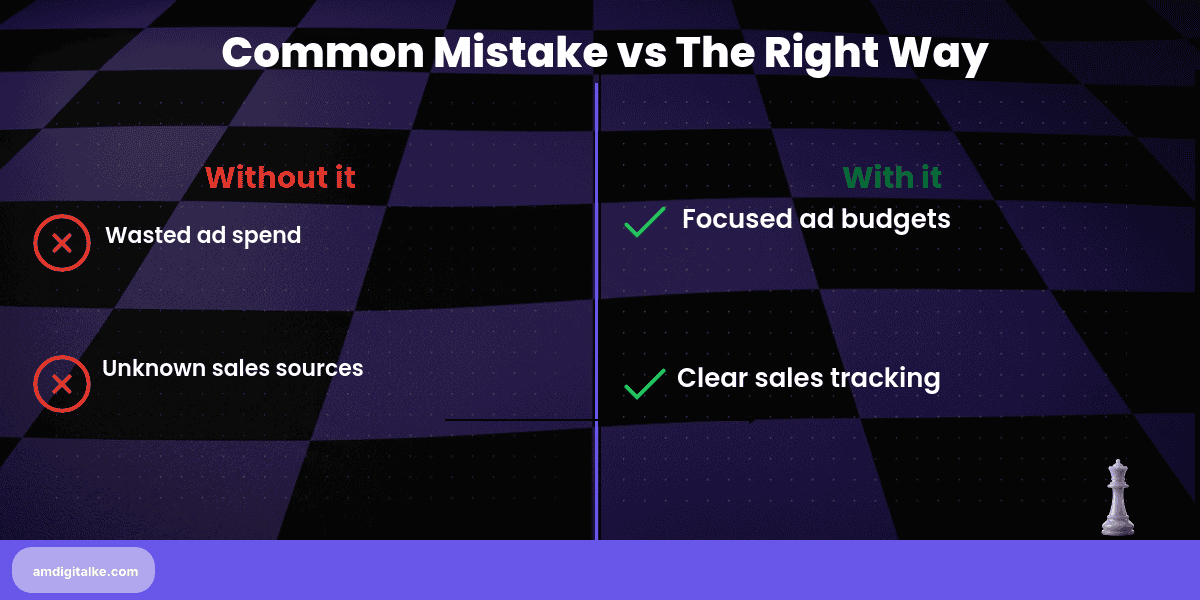 Common Mistake vs The Right Way

Without it

Wasted ad spend

Unknown sales sources

With it

Focused ad budgets

Clear sales tracking

amdigitalke.com